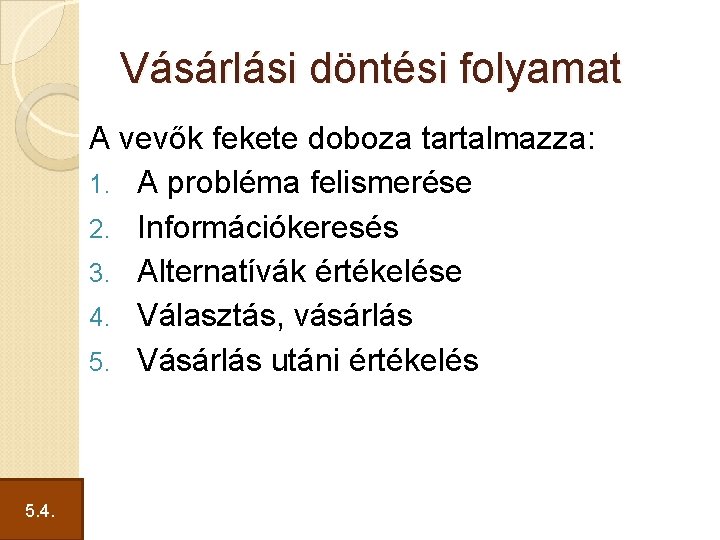 Vásárlási döntési folyamat

A vevők fekete doboza tartalmazza:

1. A probléma felismerése
2. Információkeresés
3. Alternatívák értékelése
4. Választás, vásárlás
5. Vásárlás utáni értékelés

5.4.